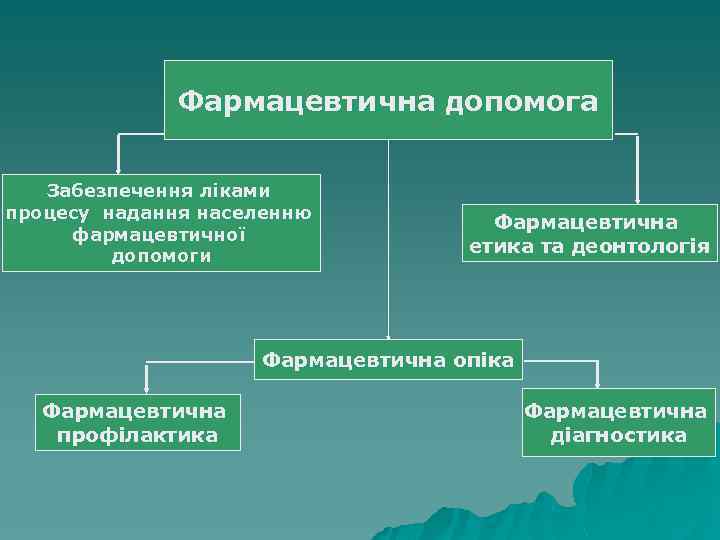 Фармацевтична допомога

Забезпечення ліками процесу надання населенню фармацевтичної допомоги

Фармацевтична етика та деонтологія

Фармацевтична опіка

Фармацевтична профілактика

Фармацевтична діагностика